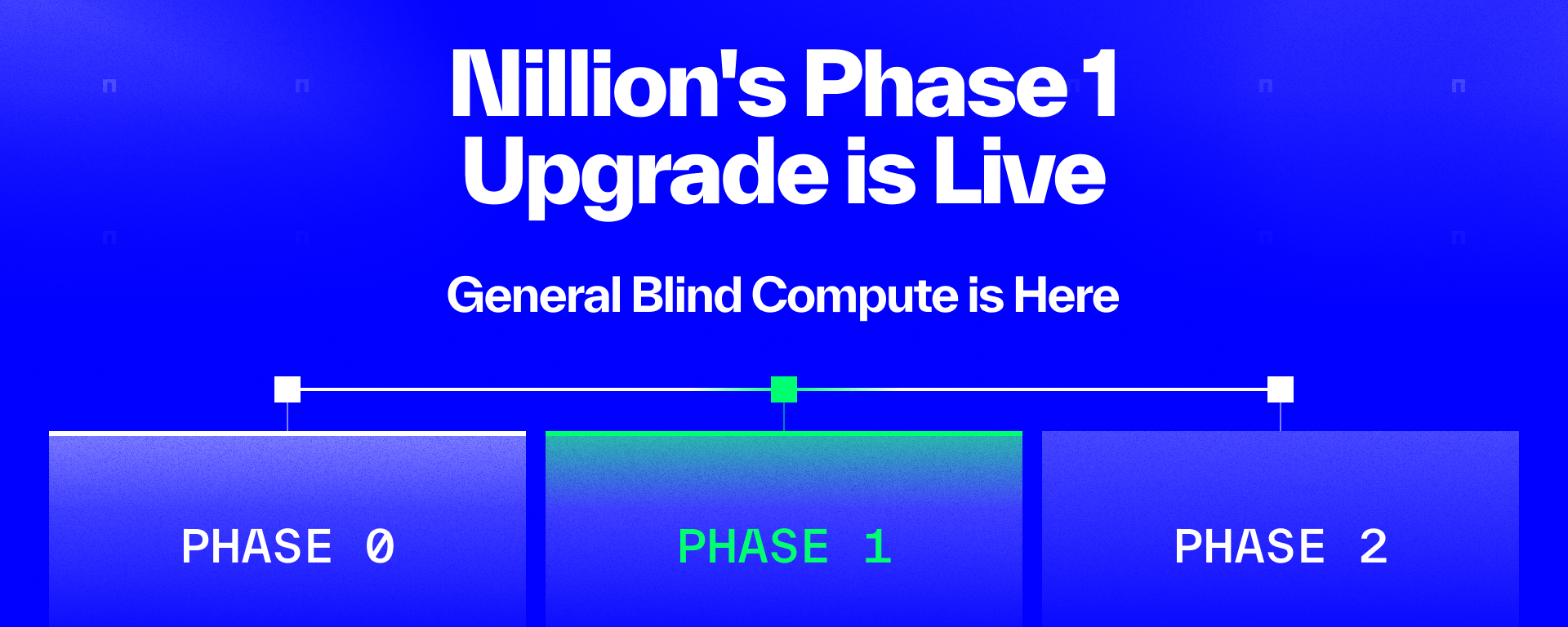 Nillion's Phase 1 Upgrade is Live

General Blind Compute is Here

PHASE 0

PHASE 1

PHASE 2